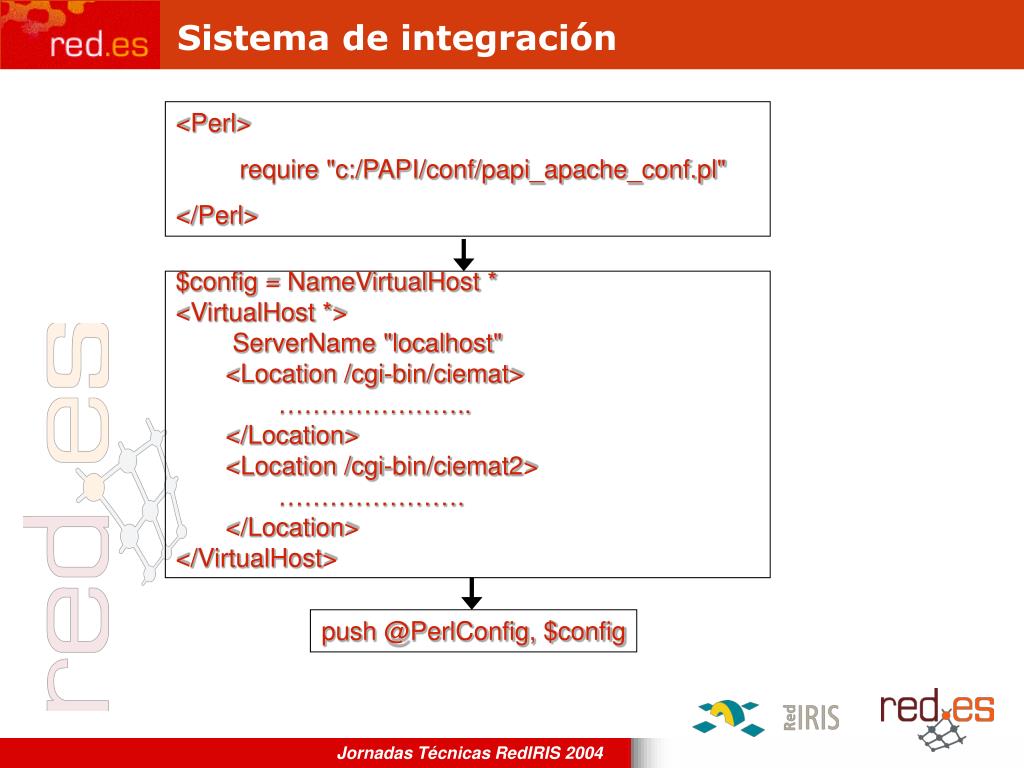 red.es

Sistema de integración

<Perl>

require "c:/PAPI/conf/papi_apache_conf.pl"

</Perl>

$config = NameVirtualHost *
<VirtualHost *>
ServerName "localhost"
<Location /cgi-bin/ciemat>
…………………..
</Location>
<Location /cgi-bin/ciemat2>
………………….
</Location>
</VirtualHost>

push @PerlConfig, $config

red.es

Red IRIS

red.es

Jornadas Técnicas RedIRIS 2004